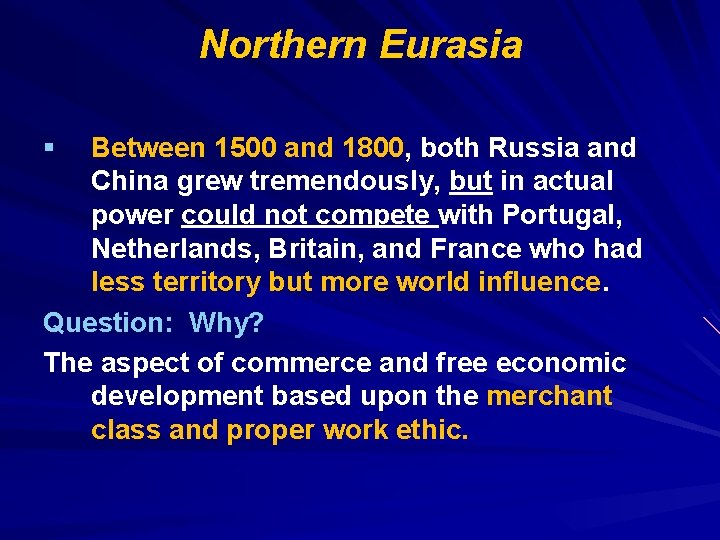 Northern Eurasia

▪ Between 1500 and 1800, both Russia and China grew tremendously, but in actual power could not compete with Portugal, Netherlands, Britain, and France who had less territory but more world influence.

Question: Why?

The aspect of commerce and free economic development based upon the merchant class and proper work ethic.